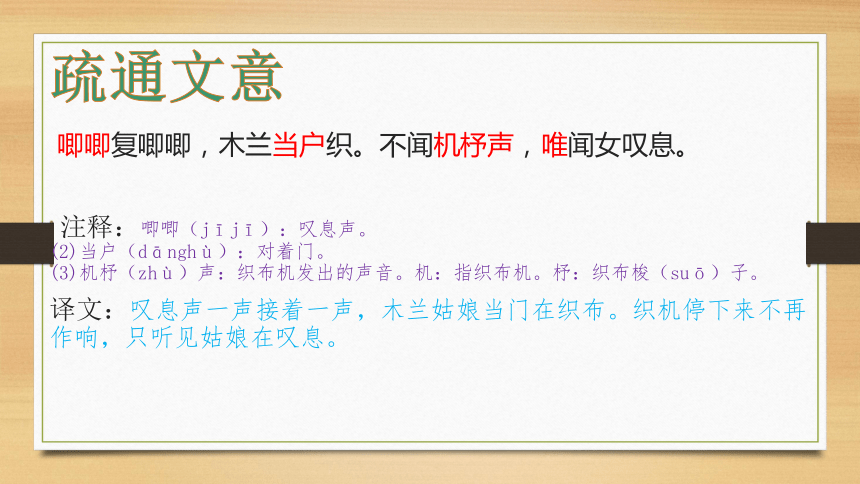 疏通文意

唧唧复唧唧，木兰当户织。不闻机杼声，唯闻女叹息。

注释：唧唧（jījī）：叹息声。
(2)当户（dānghù）：对着门。
(3)机杼（zhù）声：织布机发出的声音。机：指织布机。杼：织布梭（suō）子。

译文：叹息声一声接着一声，木兰姑娘当门在织布。织机停下来不再作响，只听见姑娘在叹息。